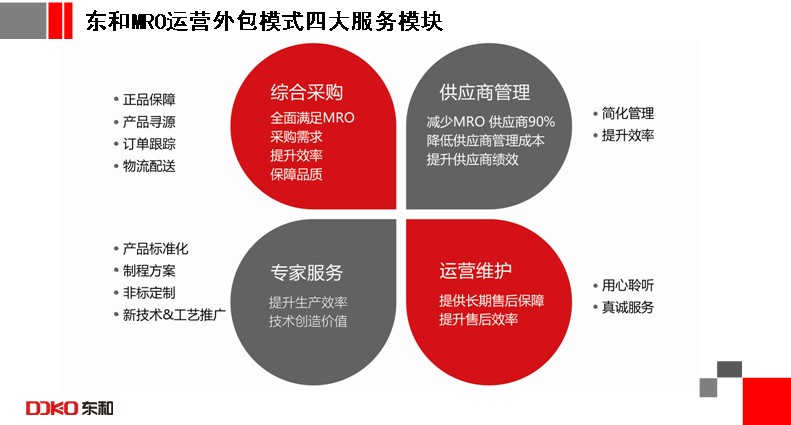 东和MRO运营外包模式四大服务模块

• 正品保障
• 产品寻源
• 订单跟踪
• 物流配送

综合采购
全面满足MRO
采购需求
提升效率
保障品质

供应商管理
减少MRO 供应商90%
降低供应商管理成本
提升供应商绩效

• 简化管理
• 提升效率

• 产品标准化
• 制程方案
• 非标定制
• 新技术&工艺推广

专家服务
提升生产效率
技术创造价值

运营维护
提供长期售后保障
提升售后效率

• 用心聆听
• 真诚服务

DDKO 东和